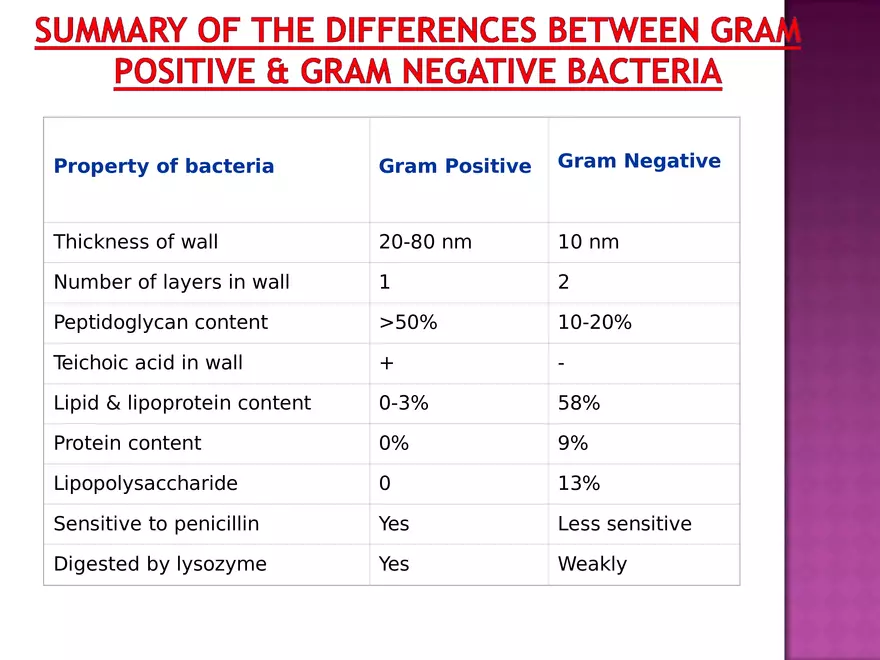 SUMMARY OF THE DIFFERENCES BETWEEN GRAM POSITIVE & GRAM NEGATIVE BACTERIA

| Property of bacteria | Gram Positive | Gram Negative |
|---|---|---|
| Thickness of wall | 20-80 nm | 10 nm |
| Number of layers in wall | 1 | 2 |
| Peptidoglycan content | >50% | 10-20% |
| Teichoic acid in wall | + | - |
| Lipid & lipoprotein content | 0-3% | 58% |
| Protein content | 0% | 9% |
| Lipopolysaccharide | 0 | 13% |
| Sensitive to penicillin | Yes | Less sensitive |
| Digested by lysozyme | Yes | Weakly |